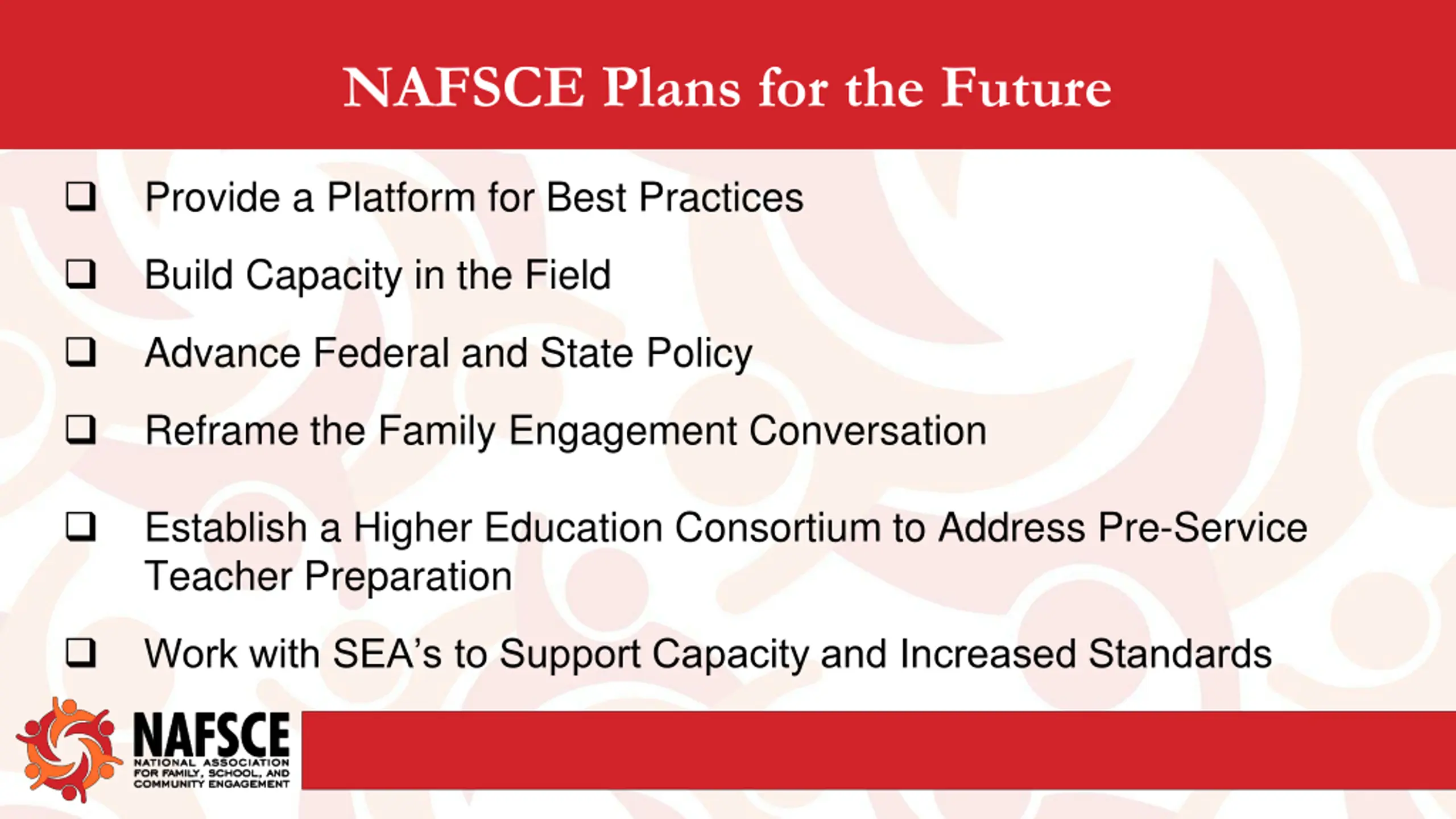 NAFSCE Plans for the Future

❑ Provide a Platform for Best Practices

❑ Build Capacity in the Field

❑ Advance Federal and State Policy

❑ Reframe the Family Engagement Conversation

❑ Establish a Higher Education Consortium to Address Pre-Service Teacher Preparation

❑ Work with SEA's to Support Capacity and Increased Standards

NAFSCE
NATIONAL ASSOCIATION FOR FAMILY, SCHOOL, AND COMMUNITY ENGAGEMENT